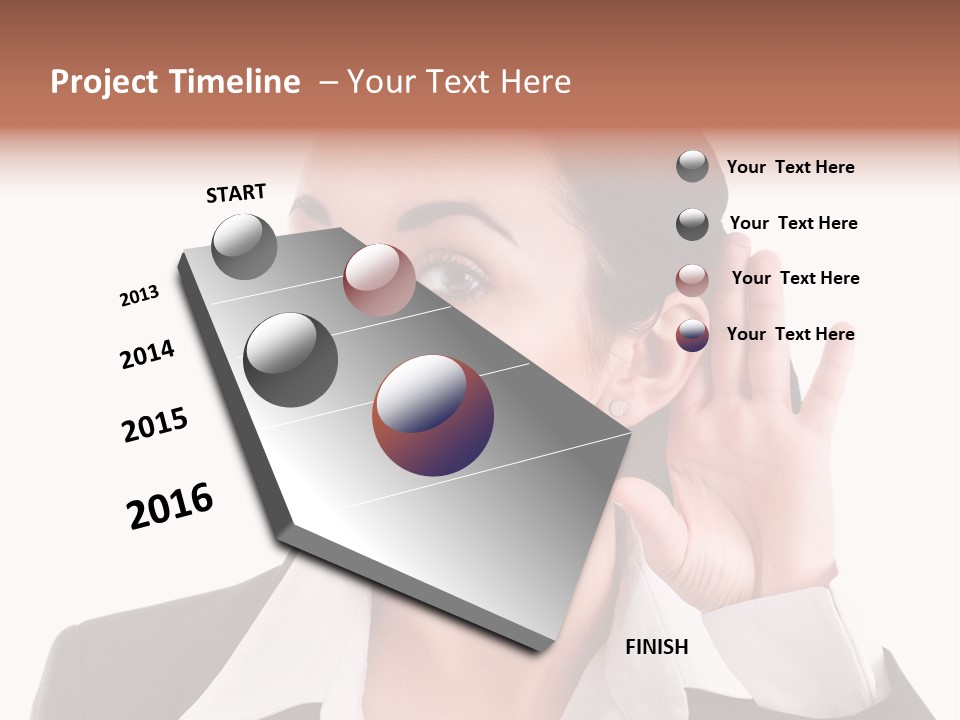 Project Timeline – Your Text Here

START

2013

2014

2015

2016

FINISH

Your Text Here

Your Text Here

Your Text Here

Your Text Here